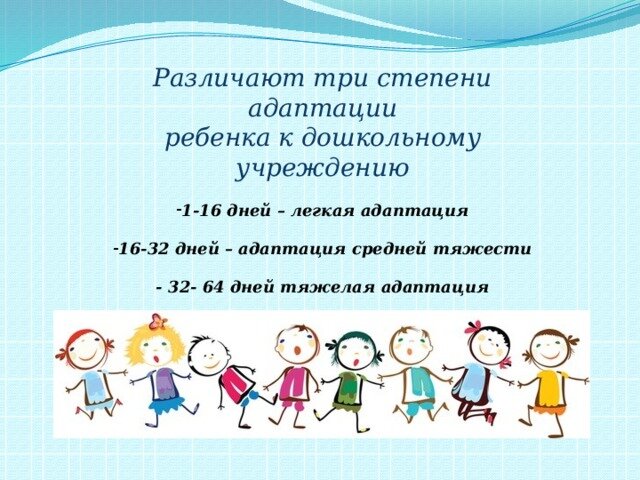 Различают три степени адаптации ребенка к дошкольному учреждению

-1-16 дней – легкая адаптация

-16-32 дней – адаптация средней тяжести

- 32- 64 дней тяжелая адаптация